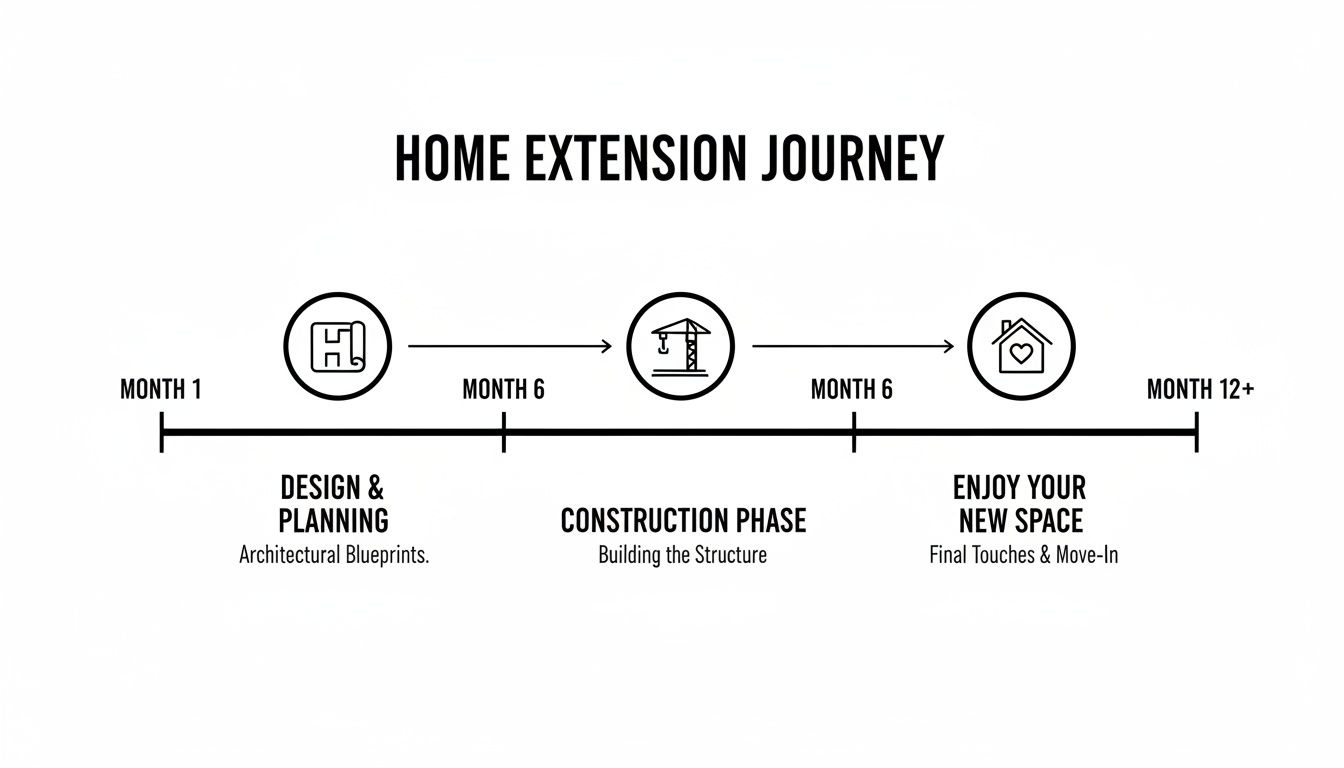 HOME EXTENSION JOURNEY

MONTH 1

MONTH 6

MONTH 6

MONTH 12+

DESIGN & PLANNING
Architectural Blueprints.

CONSTRUCTION PHASE
Building the Structure

ENJOY YOUR NEW SPACE
Final Touches & Move-In